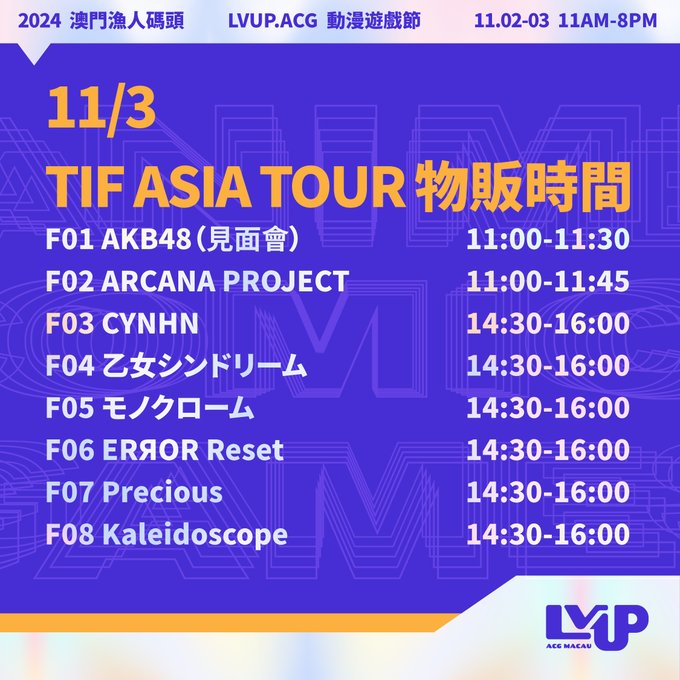 2024 澳門漁人碼頭 LVUP.ACG 動漫遊戲節 11.02-03 11AM-8PM

11/3
TIF ASIA TOUR 物販時間

| | |
|---|---|
| F01 AKB48（見面會） | 11:00-11:30 |
| F02 ARCANA PROJECT | 11:00-11:45 |
| F03 CYNHN | 14:30-16:00 |
| F04 乙女シンドリーム | 14:30-16:00 |
| F05 モノクローム | 14:30-16:00 |
| F06 ERЯOR Reset | 14:30-16:00 |
| F07 Precious | 14:30-16:00 |
| F08 Kaleidoscope | 14:30-16:00 |

LVUP
ACG MACAU